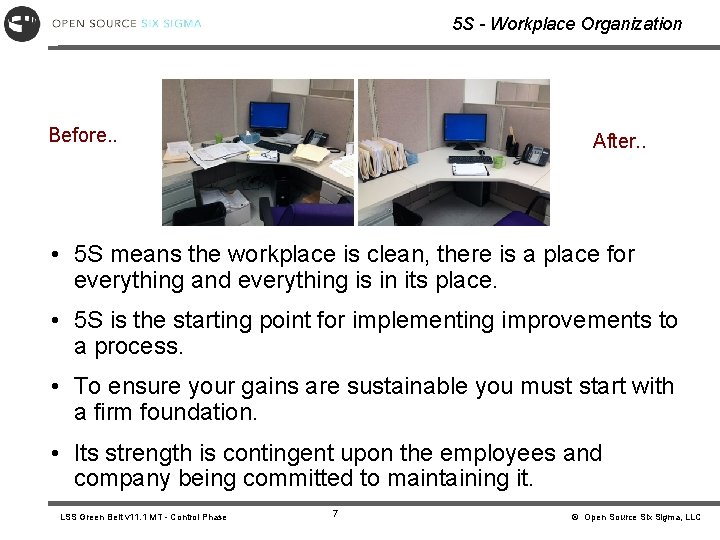 OPEN SOURCE SIX SIGMA

5S - Workplace Organization

Before..

After..

• 5S means the workplace is clean, there is a place for everything and everything is in its place.

• 5S is the starting point for implementing improvements to a process.

• To ensure your gains are sustainable you must start with a firm foundation.

• Its strength is contingent upon the employees and company being committed to maintaining it.

LSS Green Belt v11.1 MT - Control Phase

7

© Open Source Six Sigma, LLC